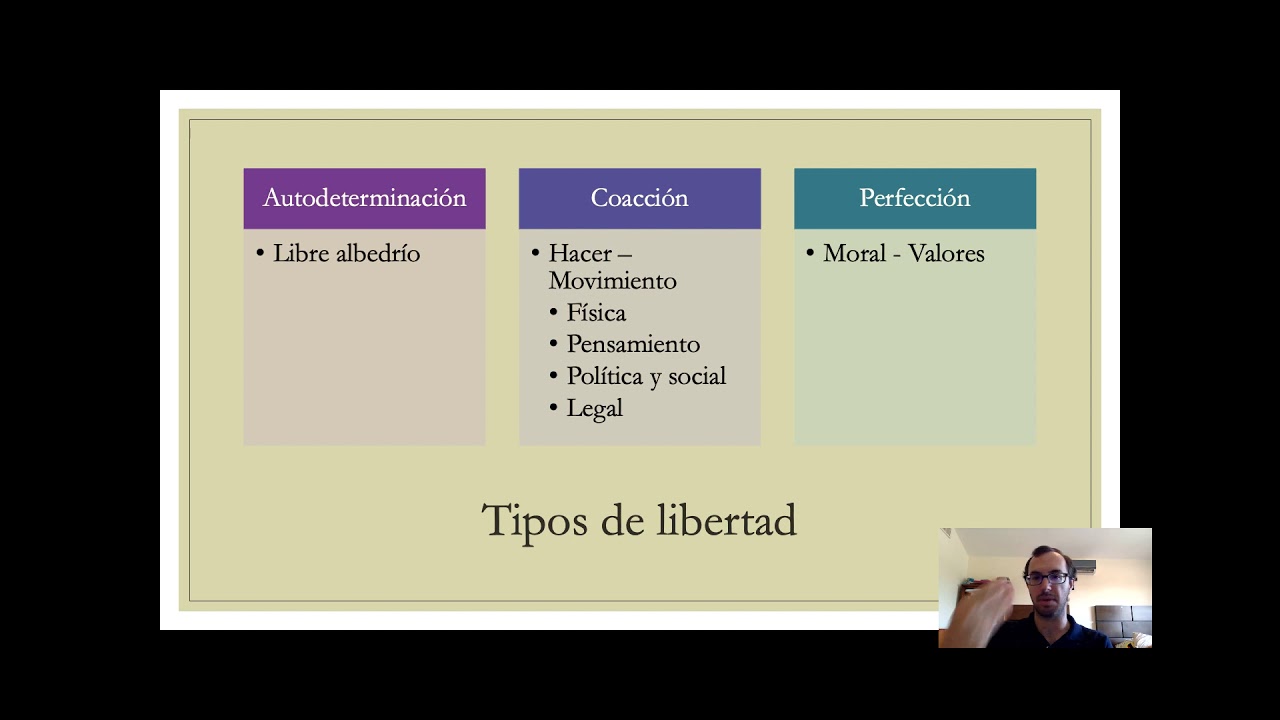 Autodeterminación
• Libre albedrío

Coacción
• Hacer – Movimiento
• Física
• Pensamiento
• Política y social
• Legal

Perfección
• Moral - Valores

Tipos de libertad